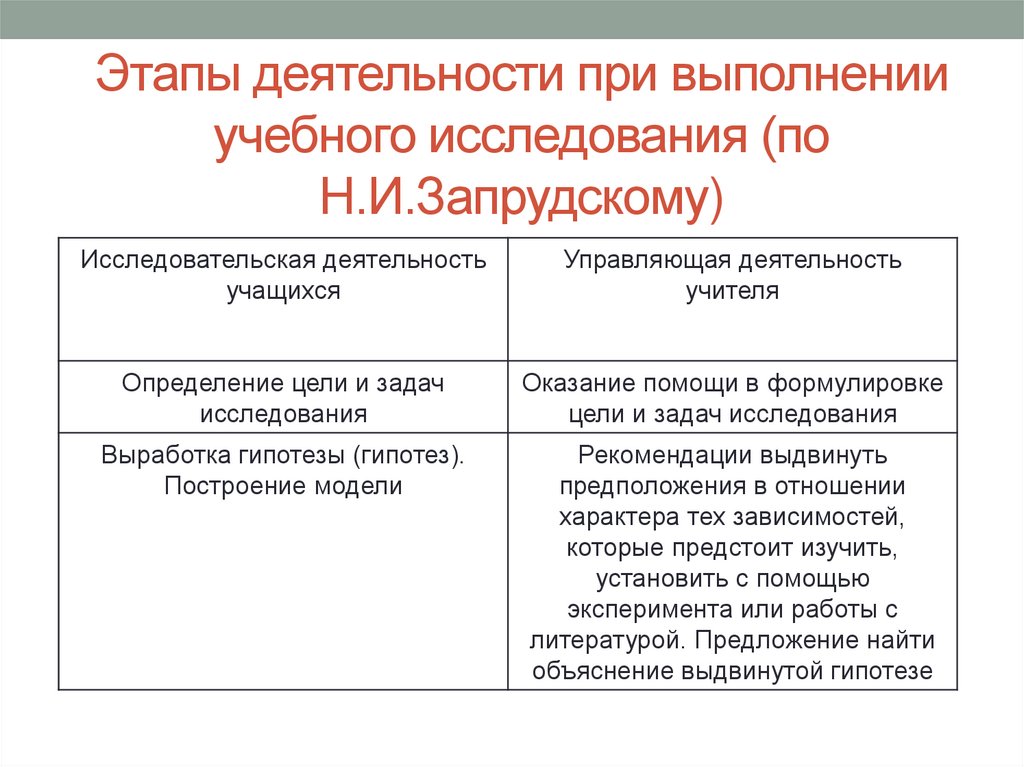 Этапы деятельности при выполнении учебного исследования (по Н.И.Запрудскому)

| Исследовательская деятельность учащихся | Управляющая деятельность учителя |
|---|---|
| Определение цели и задач исследования | Оказание помощи в формулировке цели и задач исследования |
| Выработка гипотезы (гипотез). Построение модели | Рекомендации выдвинуть предположения в отношении характера тех зависимостей, которые предстоит изучить, установить с помощью эксперимента или работы с литературой. Предложение найти объяснение выдвинутой гипотезе |